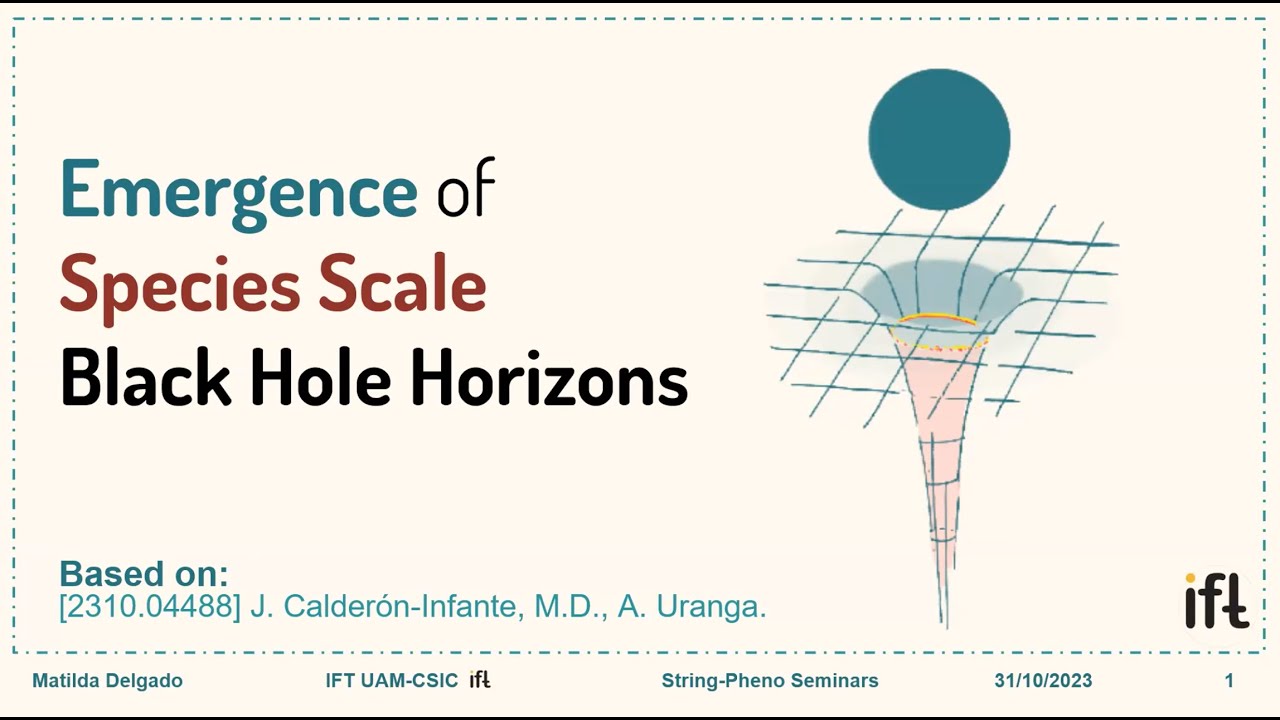 Emergence of
Species Scale
Black Hole Horizons

Based on:
[2310.04488] J. Calderón-Infante, M.D., A. Uranga.

ift

Matilda Delgado IFT UAM-CSIC ift String-Pheno Seminars 31/10/2023 1